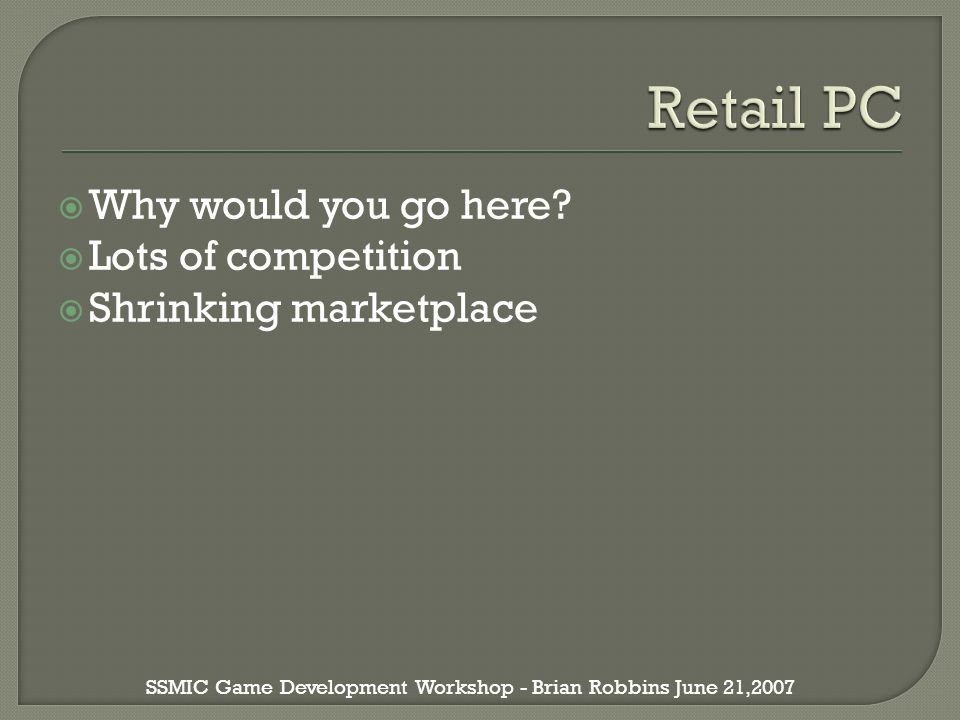 Retail PC

Why would you go here?
Lots of competition
Shrinking marketplace

SSMIC Game Development Workshop - Brian Robbins June 21,2007